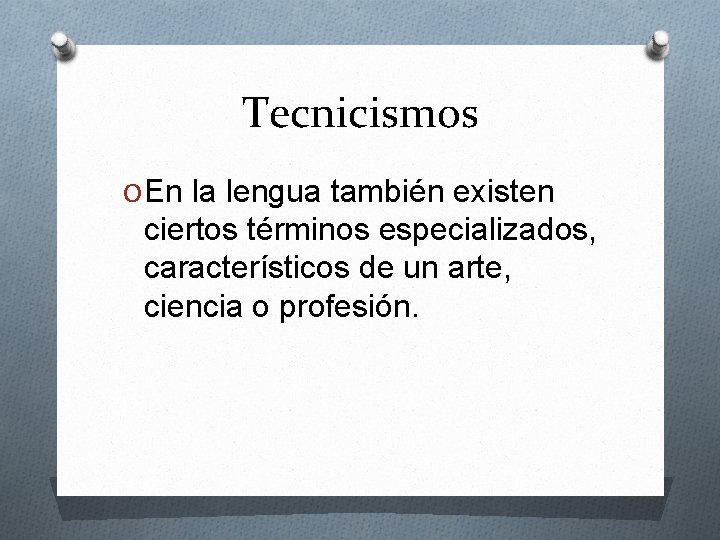 Tecnicismos

En la lengua también existen ciertos términos especializados, característicos de un arte, ciencia o profesión.